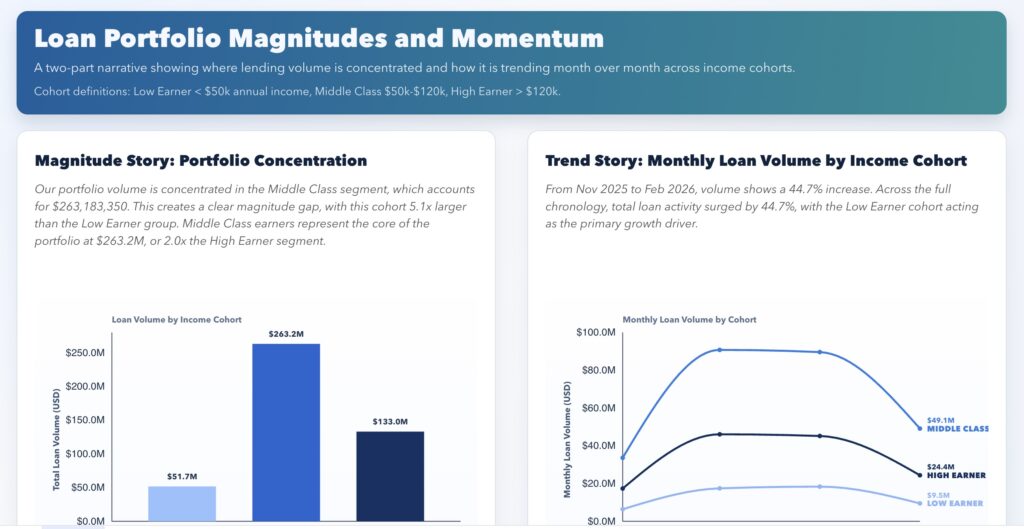 Loan Portfolio Magnitudes and Momentum

A two-part narrative showing where lending volume is concentrated and how it is trending month over month across income cohorts.

Cohort definitions: Low Earner < $50k annual income, Middle Class $50k-$120k, High Earner > $120k.

Magnitude Story: Portfolio Concentration

Our portfolio volume is concentrated in the Middle Class segment, which accounts for $263,183,350. This creates a clear magnitude gap, with this cohort 5.1x larger than the Low Earner group. Middle Class earners represent the core of the portfolio at $263.2M, or 2.0x the High Earner segment.

Loan Volume by Income Cohort

Total Loan Volume (USD)

$250.0M
$200.0M
$150.0M
$100.0M
$50.0M
$0.0M

$51.7M
$263.2M
$133.0M

Trend Story: Monthly Loan Volume by Income Cohort

From Nov 2025 to Feb 2026, volume shows a 44.7% increase. Across the full chronology, total loan activity surged by 44.7%, with the Low Earner cohort acting as the primary growth driver.

Monthly Loan Volume by Cohort

Monthly Loan Volume (USD)

$100.0M
$80.0M
$60.0M
$40.0M
$20.0M
$0.0M

$49.1M
MIDDLE CLASS
$24.4M
HIGH EARNER
$9.5M
LOW EARNER